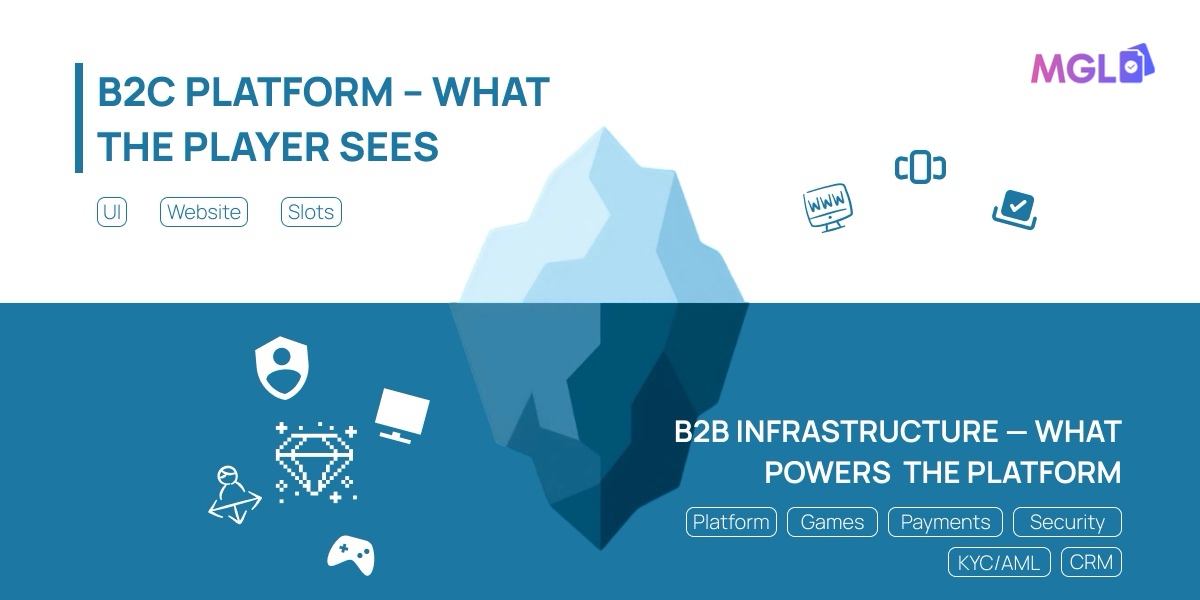 B2C PLATFORM – WHAT THE PLAYER SEES

UI Website Slots

MGL

WWW

B2B INFRASTRUCTURE — WHAT POWERS THE PLATFORM

Platform Games Payments Security

KYC/AML CRM